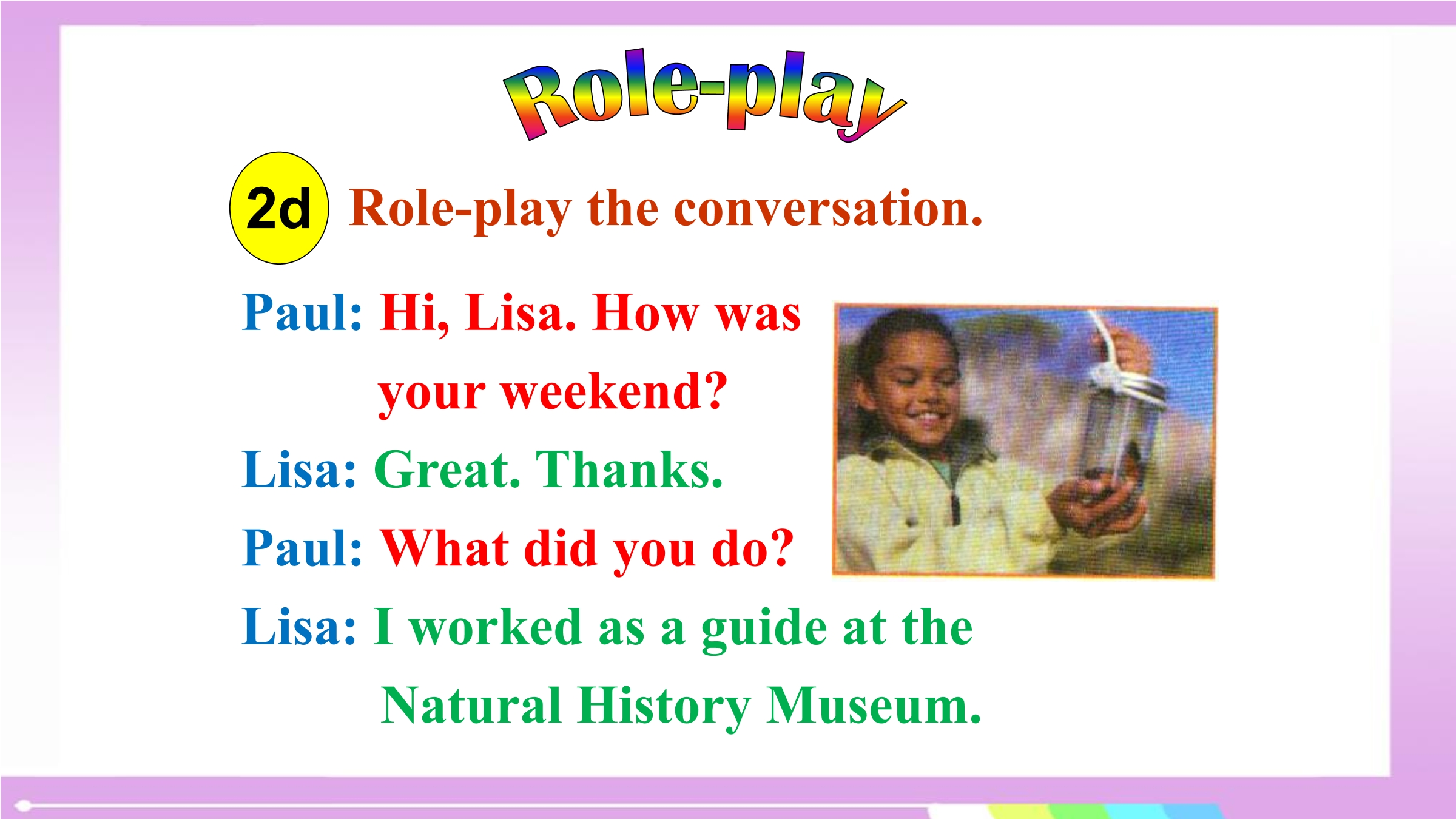 Role-play

2d Role-play the conversation.

Paul: Hi, Lisa. How was your weekend?

Lisa: Great. Thanks.

Paul: What did you do?

Lisa: I worked as a guide at the Natural History Museum.